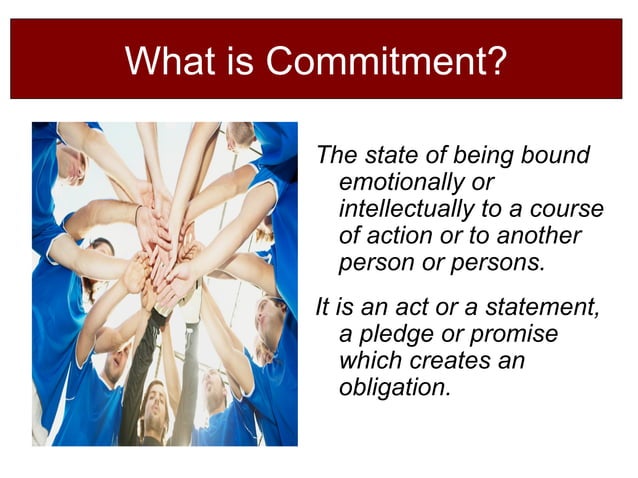 What is Commitment?

The state of being bound emotionally or intellectually to a course of action or to another person or persons.

It is an act or a statement, a pledge or promise which creates an obligation.